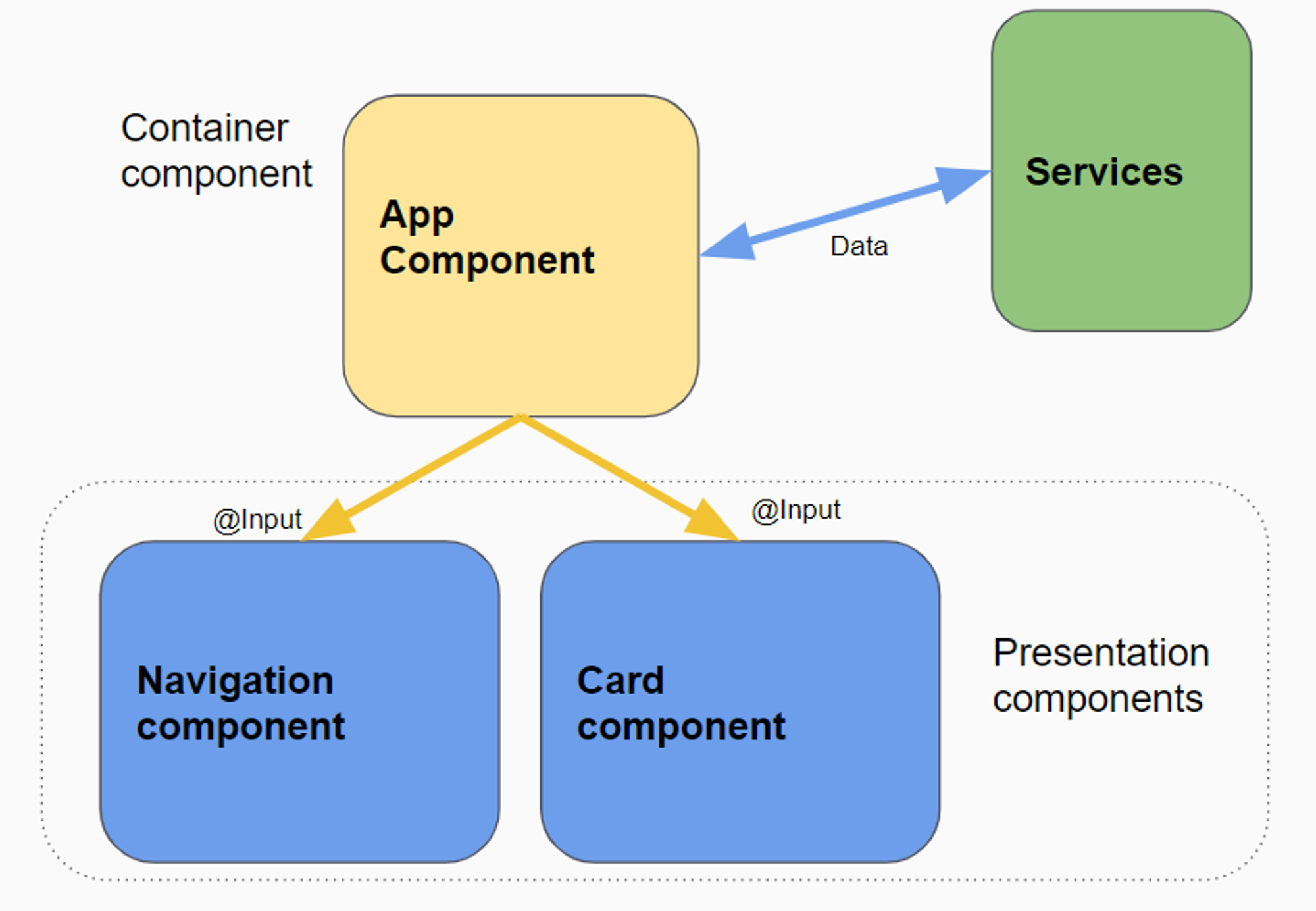 Container component

App Component

Services

Data

@Input

@Input

Navigation component

Card component

Presentation components